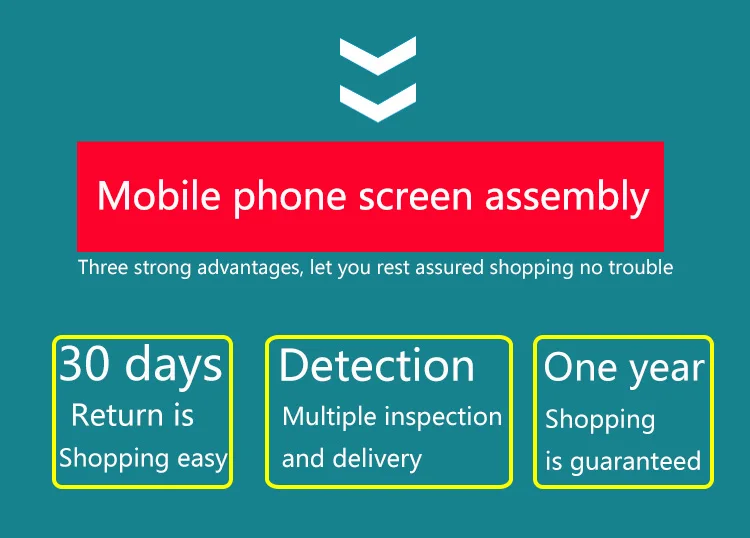 Mobile phone screen assembly

Three strong advantages, let you rest assured shopping no trouble

30 days
Return is
Shopping easy

Detection
Multiple inspection
and delivery

One year
Shopping
is guaranteed